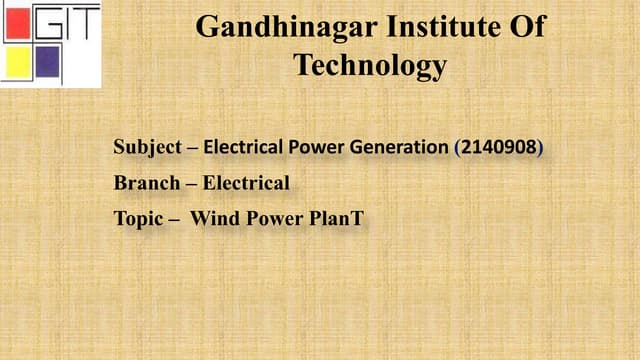 GIT

Gandhinagar Institute Of Technology

Subject – Electrical Power Generation (2140908)

Branch – Electrical

Topic – Wind Power PlanT